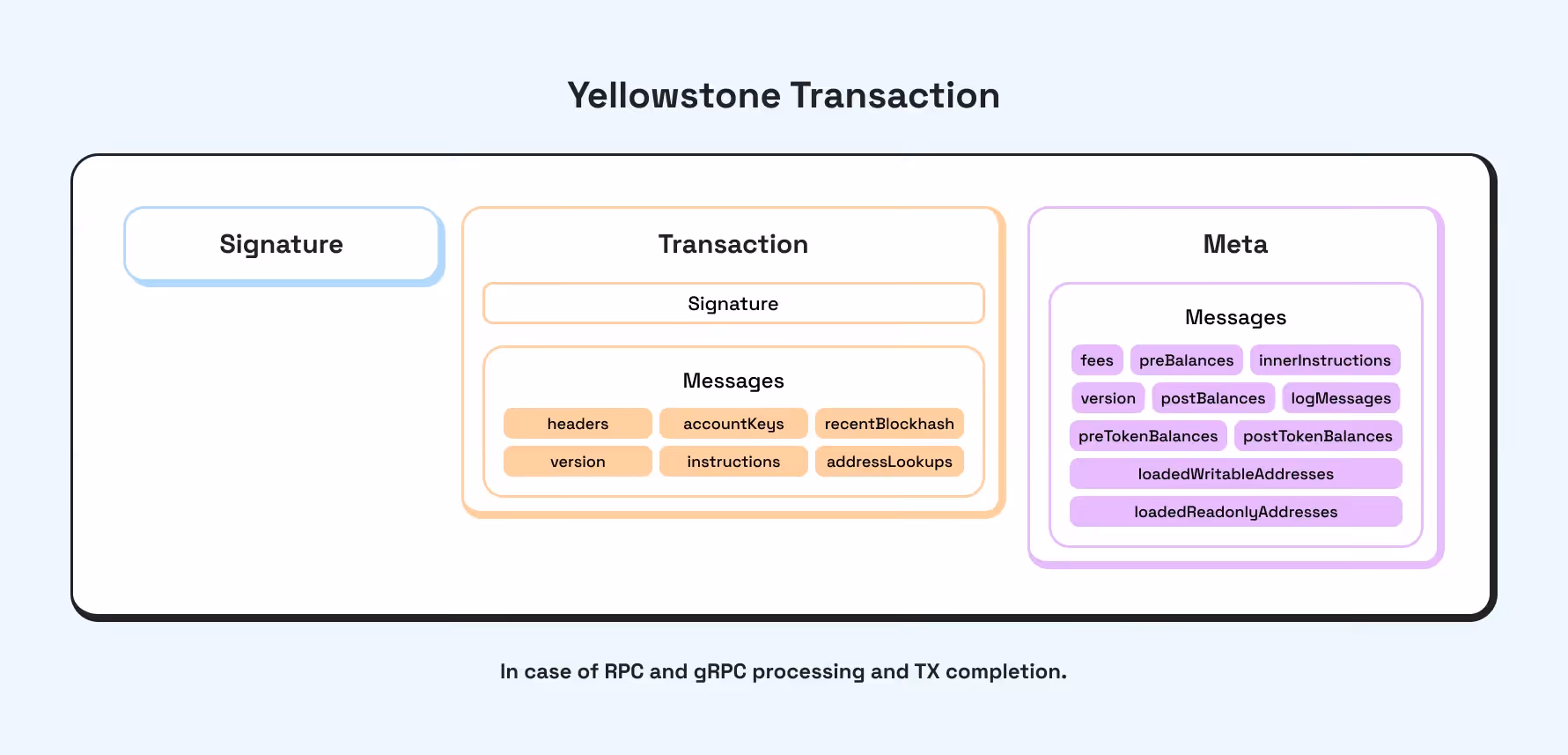 Yellowstone Transaction

Signature

Transaction

Signature

Messages

headers accountKeys recentBlockhash
version instructions addressLookups

Meta

Messages

fees preBalances innerInstructions
version postBalances logMessages
preTokenBalances postTokenBalances
loadedWritableAddresses
loadedReadonlyAddresses

In case of RPC and gRPC processing and TX completion.